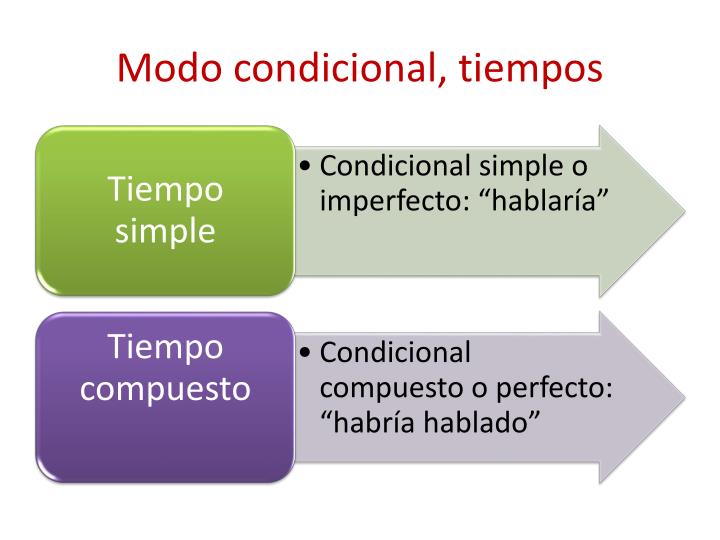 Modo condicional, tiempos

Tiempo simple

• Condicional simple o imperfecto: “hablaría”

Tiempo compuesto

• Condicional compuesto o perfecto: “habría hablado”